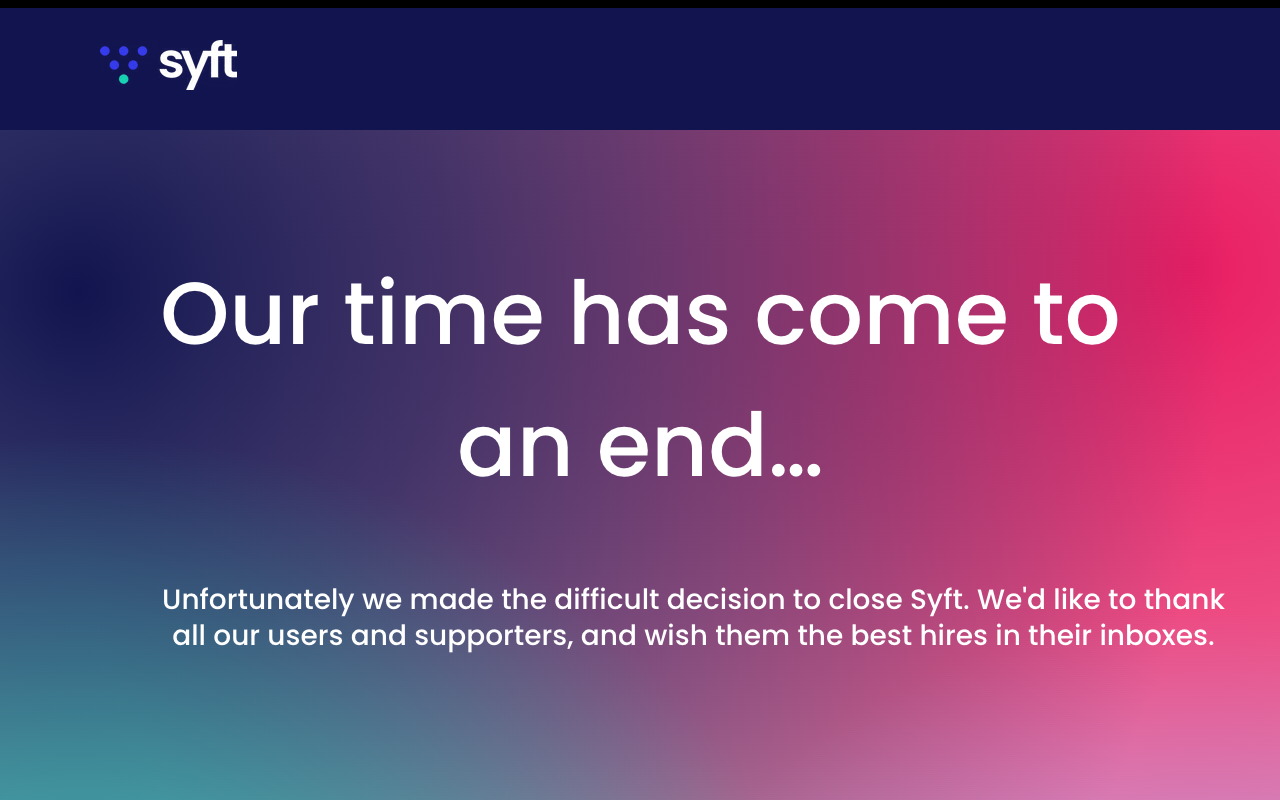 syft

Our time has come to an end...

Unfortunately we made the difficult decision to close Syft. We'd like to thank all our users and supporters, and wish them the best hires in their inboxes.